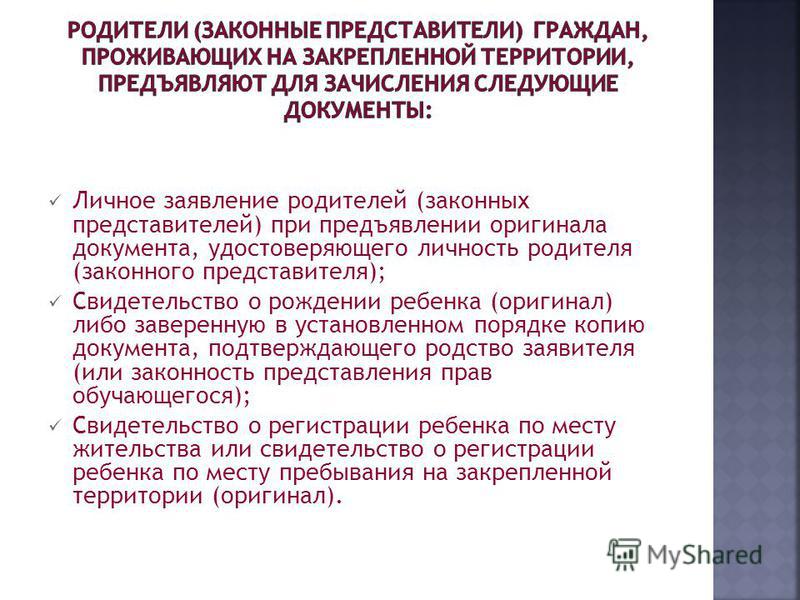 РОДИТЕЛИ (ЗАКОННЫЕ ПРЕДСТАВИТЕЛИ) ГРАЖДАН, ПРОЖИВАЮЩИХ НА ЗАКРЕПЛЕННОЙ ТЕРРИТОРИИ, ПРЕДЪЯВЛЯЮТ ДЛЯ ЗАЧИСЛЕНИЯ СЛЕДУЮЩИЕ ДОКУМЕНТЫ:

✓ Личное заявление родителей (законных представителей) при предъявлении оригинала документа, удостоверяющего личность родителя (законного представителя);

✓ Свидетельство о рождении ребенка (оригинал) либо заверенную в установленном порядке копию документа, подтверждающего родство заявителя (или законность представления прав обучающегося);

✓ Свидетельство о регистрации ребенка по месту жительства или свидетельство о регистрации ребенка по месту пребывания на закрепленной территории (оригинал).

MyShared